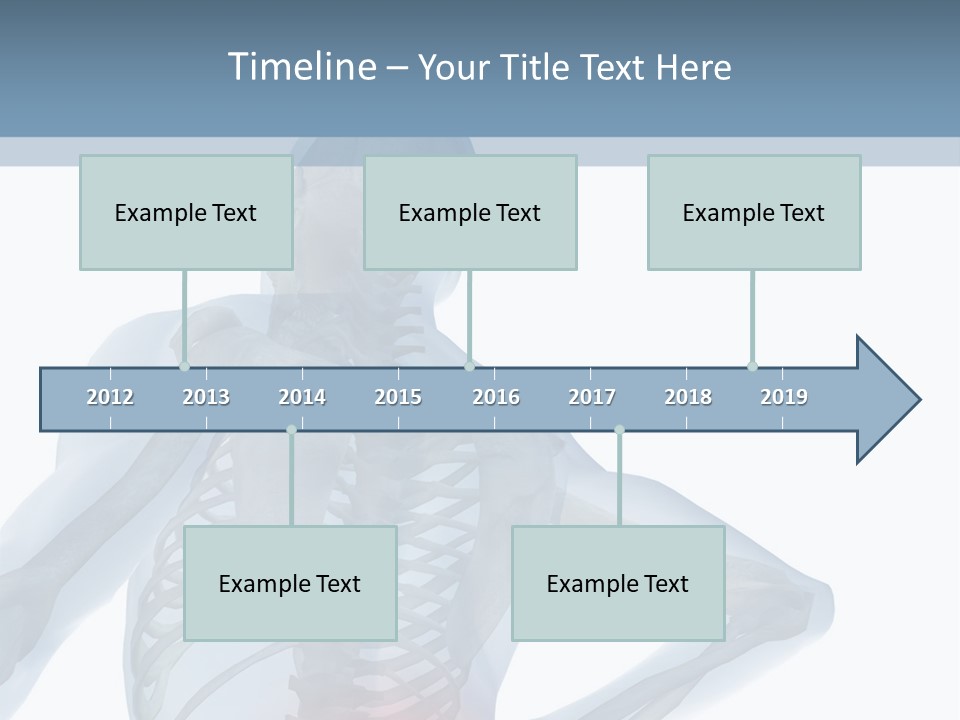 Timeline – Your Title Text Here

Example Text

Example Text

Example Text

2012 2013 2014 2015 2016 2017 2018 2019

Example Text

Example Text